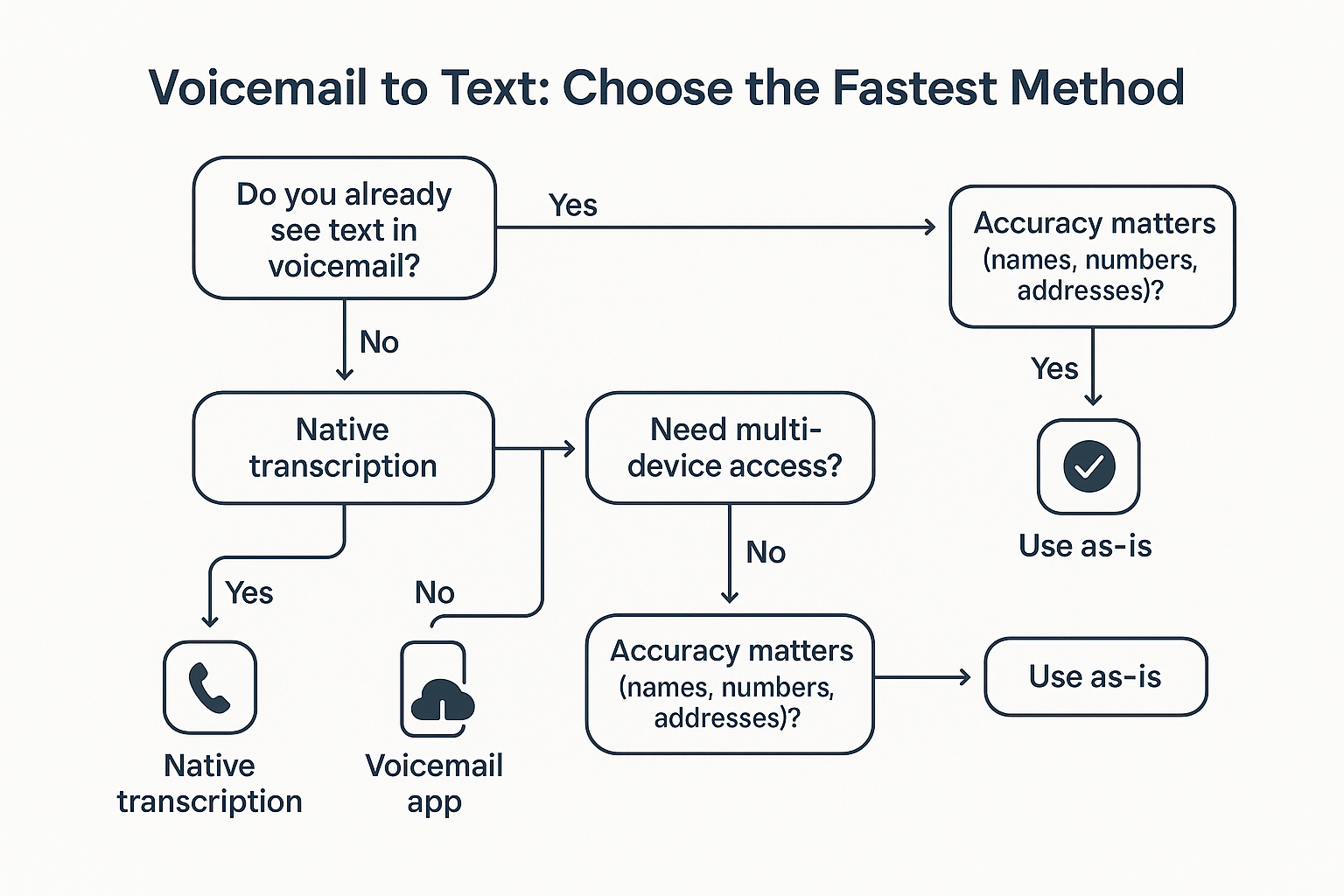 Voicemail to Text: Choose the Fastest Method

Do you already see text in voicemail?

Yes

Accuracy matters (names, numbers, addresses)?

No

Yes

Native transcription

Need multi-device access?

Use as-is

Yes

No

No

Accuracy matters (names, numbers, addresses)?

Use as-is

Native transcription

Voicemail app